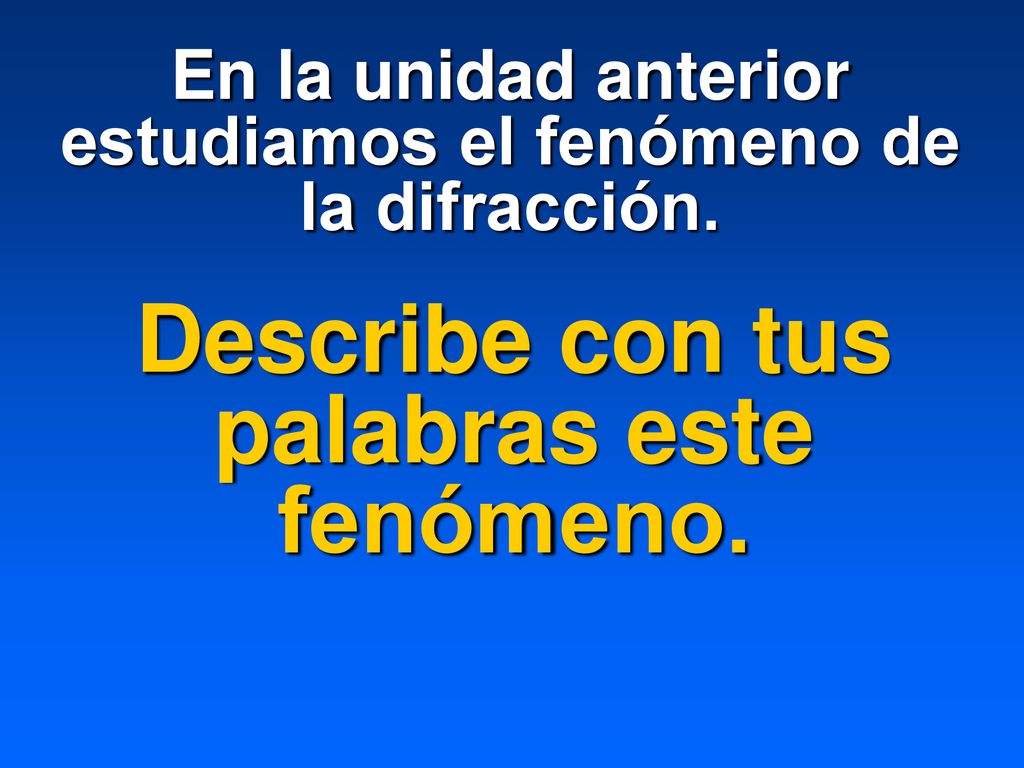 En la unidad anterior estudiamos el fenómeno de la difracción.

Describe con tus palabras este fenómeno.